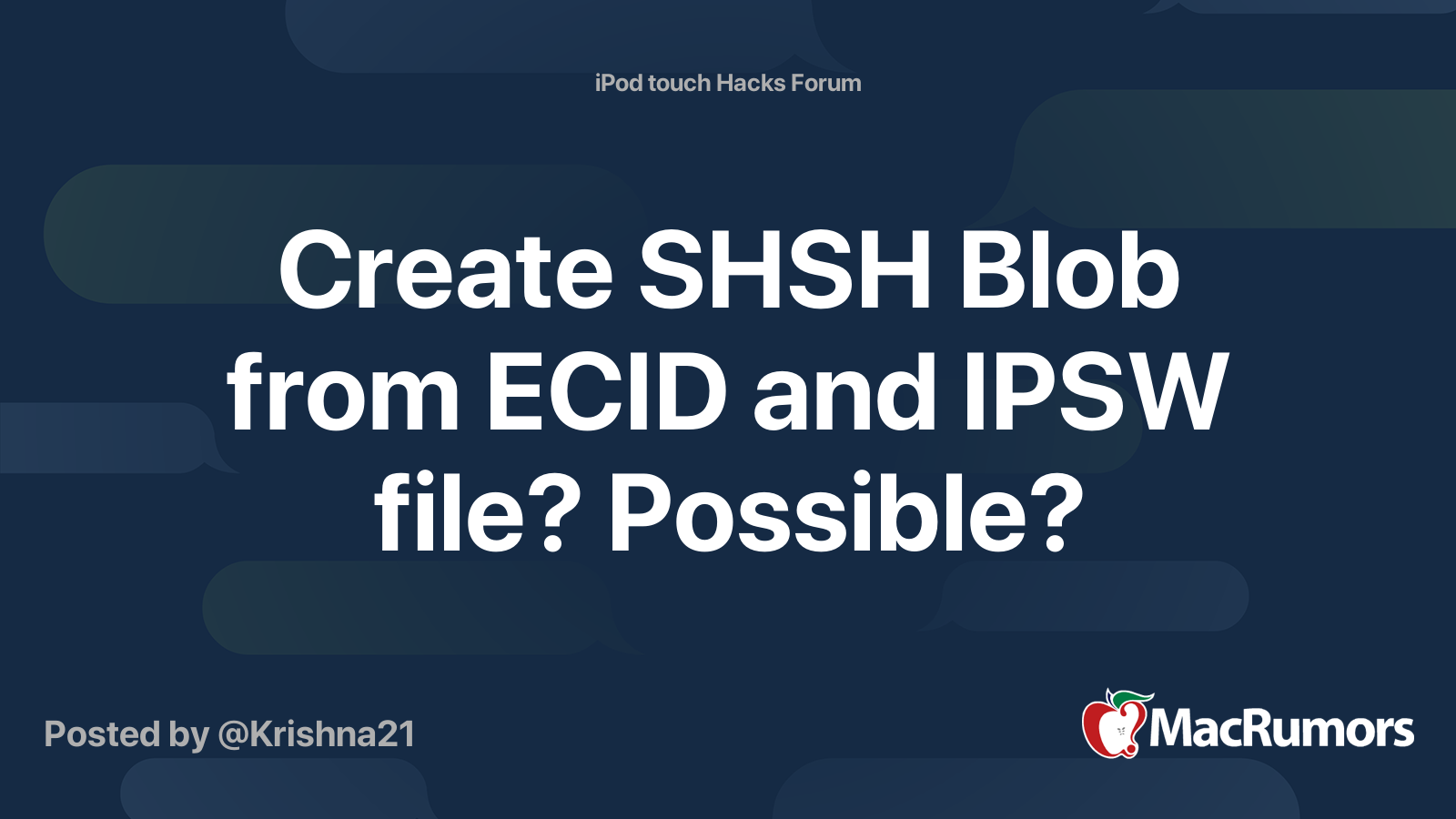 iPod touch Hacks Forum

Create SHSH Blob from ECID and IPSW file? Possible?

Posted by @Krishna21

MacRumors